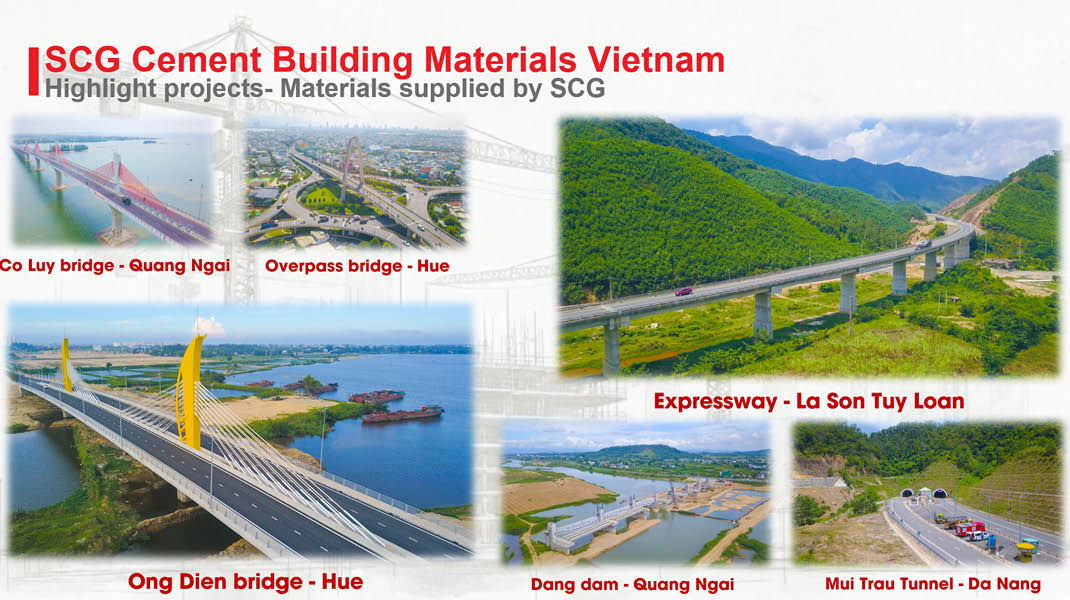 SCG Cement Building Materials Vietnam
Highlight projects- Materials supplied by SCG

Co Luy bridge - Quang Ngai

Overpass bridge - Hue

Expressway - La Son Tuy Loan

Ong Dien bridge - Hue

Dang dam - Quang Ngai

Mui Trau Tunnel - Da Nang